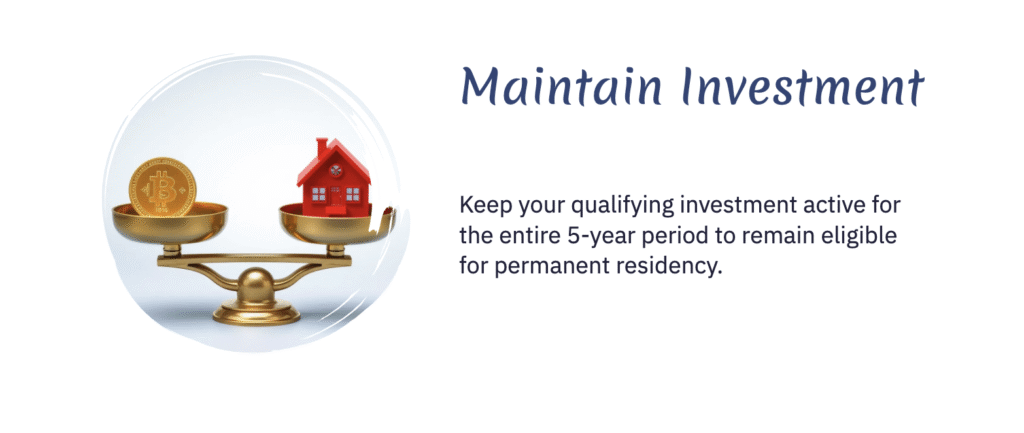 Maintain Investment

Keep your qualifying investment active for the entire 5-year period to remain eligible for permanent residency.